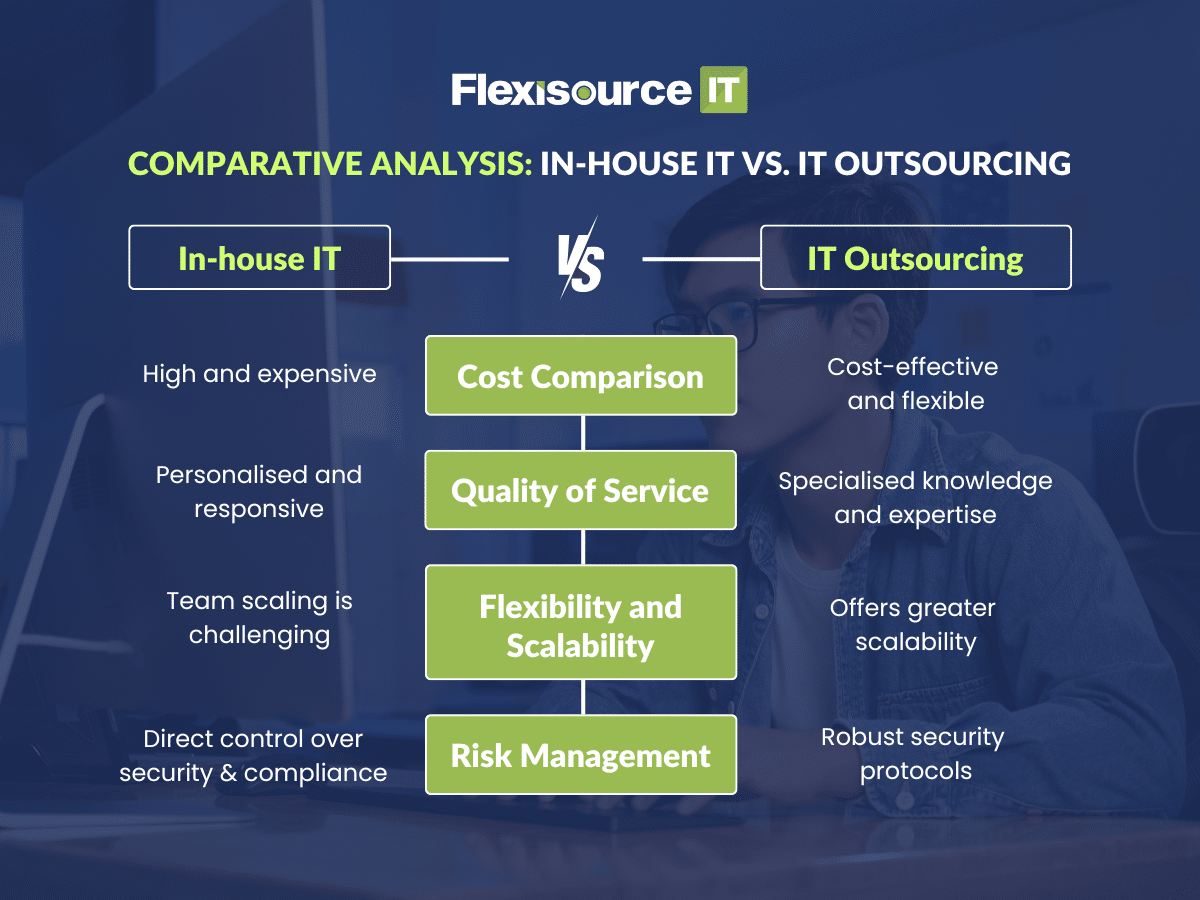 Flexisource IT

COMPARATIVE ANALYSIS: IN-HOUSE IT VS. IT OUTSOURCING

In-house IT

VS

IT Outsourcing

High and expensive

Cost Comparison

Cost-effective and flexible

Personalised and responsive

Quality of Service

Specialised knowledge and expertise

Team scaling is challenging

Flexibility and Scalability

Offers greater scalability

Direct control over security & compliance

Risk Management

Robust security protocols